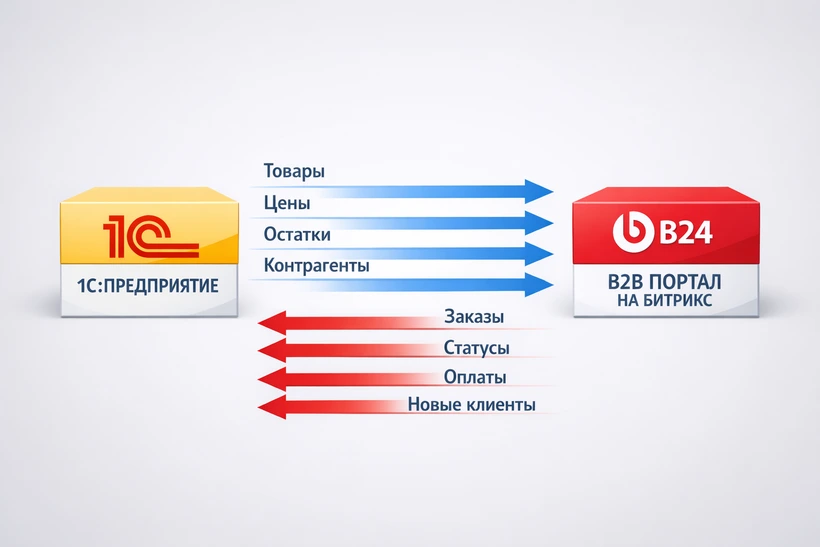 1С
1С:ПРЕДПРИЯТИЕ

Товары
Цены
Остатки
Контрагенты

B24
B2B ПОРТАЛ
НА БИТРИКС

Заказы
Статусы
Оплаты
Новые клиенты